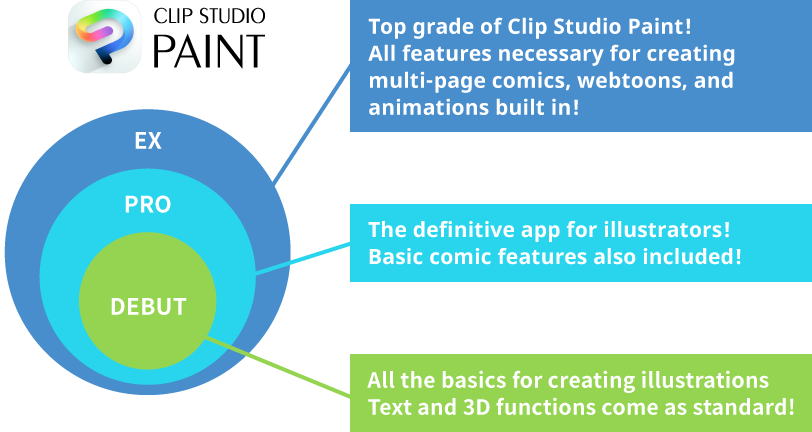 CLIP STUDIO
PAINT

EX

PRO

DEBUT

Top grade of Clip Studio Paint!
All features necessary for creating multi-page comics, webtoons, and animations built in!

The definitive app for illustrators!
Basic comic features also included!

All the basics for creating illustrations
Text and 3D functions come as standard!